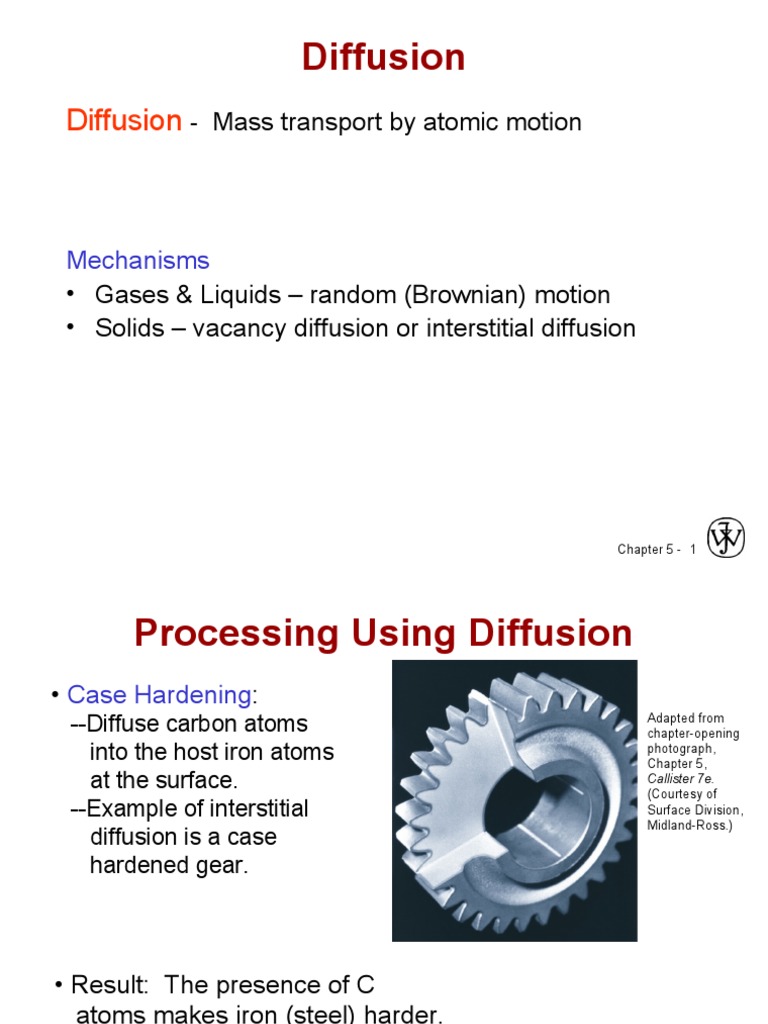 Diffusion

Diffusion - Mass transport by atomic motion

Mechanisms
• Gases & Liquids – random (Brownian) motion
• Solids – vacancy diffusion or interstitial diffusion

Chapter 5 - 1

Processing Using Diffusion

• Case Hardening:
--Diffuse carbon atoms into the host iron atoms at the surface.
--Example of interstitial diffusion is a case hardened gear.

Adapted from chapter-opening photograph, Chapter 5, Callister 7e. (Courtesy of Surface Division, Midland-Ross.)

• Result: The presence of C atoms makes iron (steel) harder.